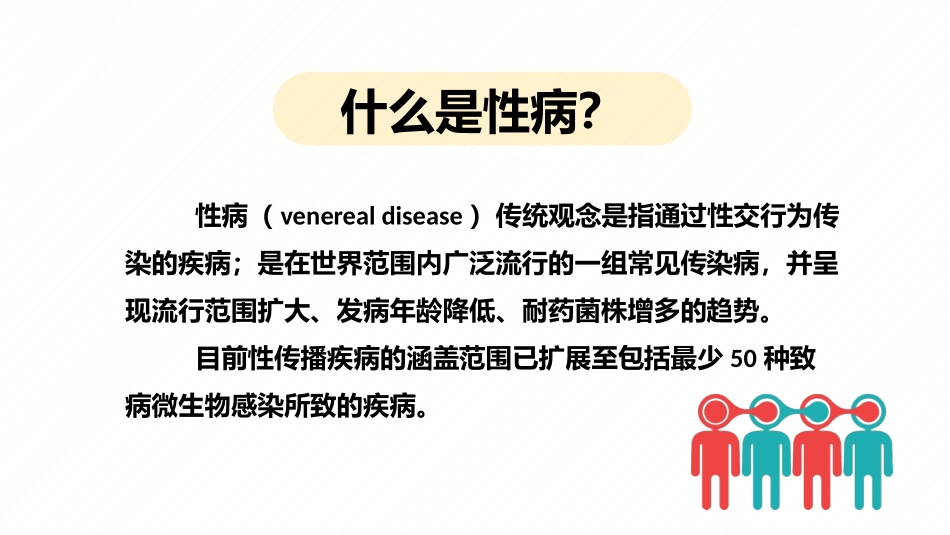 什么是性病?

性病（venereal disease）传统观念是指通过性交行为传染的疾病；是在世界范围内广泛流行的一组常见传染病，并呈现流行范围扩大、发病年龄降低、耐药菌株增多的趋势。

目前性传播疾病的涵盖范围已扩展至包括最少 50 种致病微生物感染所致的疾病。